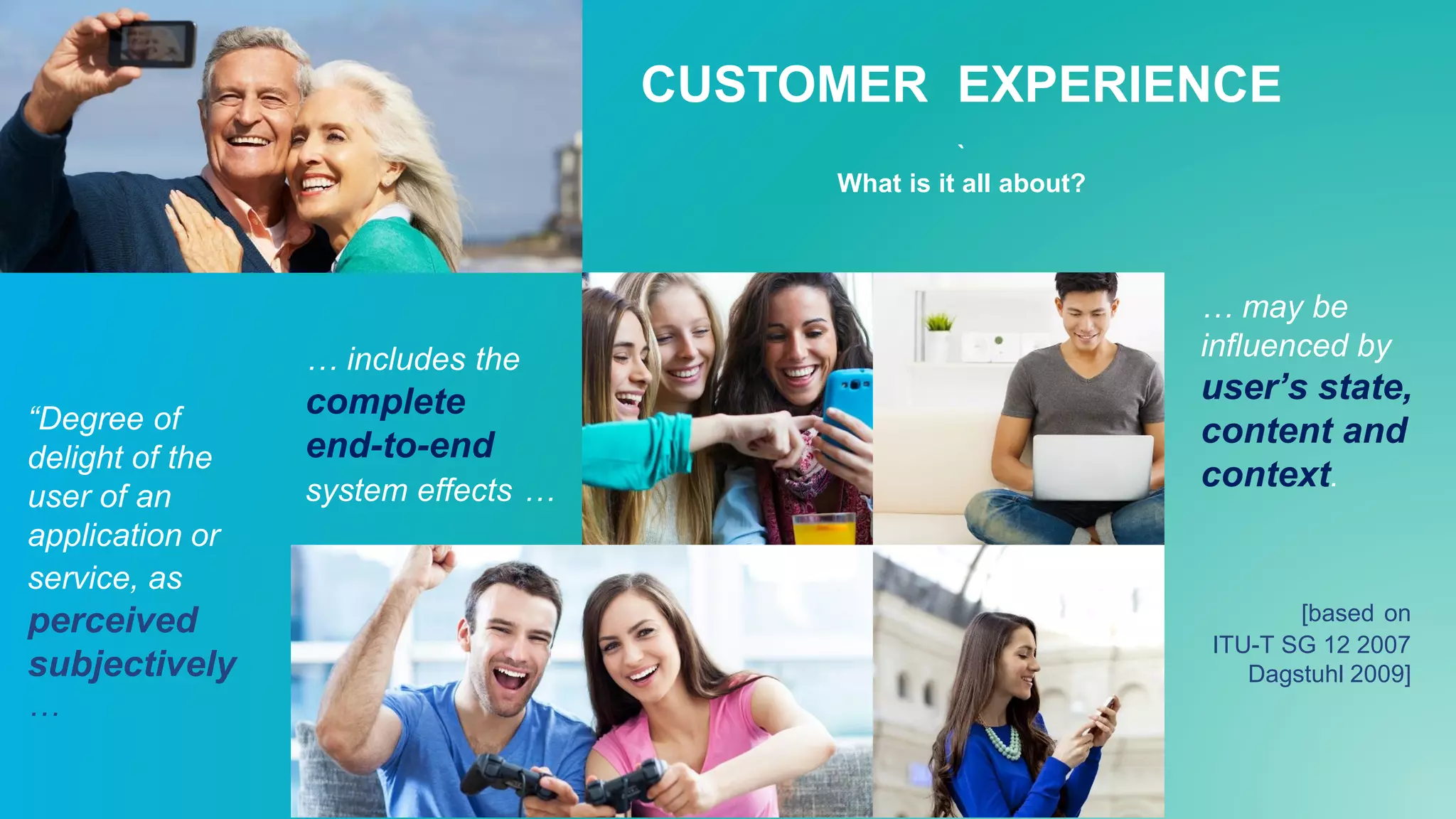 CUSTOMER EXPERIENCE

`

What is it all about?

“Degree of delight of the user of an application or service, as perceived subjectively …

… includes the complete end-to-end system effects …

… may be influenced by user’s state, content and context.

[based on ITU-T SG 12 2007 Dagstuhl 2009]